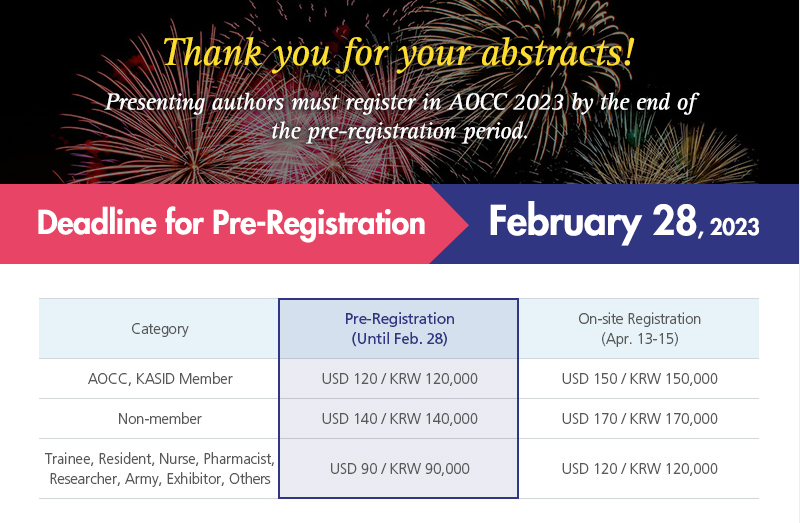 Thank you for your abstracts!

Presenting authors must register in AOCC 2023 by the end of the pre-registration period.

Deadline for Pre-Registration

February 28, 2023

| Category | Pre-Registration (Until Feb. 28) | On-site Registration (Apr. 13-15) |
|---|---|---|
| AOCC, KASID Member | USD 120 / KRW 120,000 | USD 150 / KRW 150,000 |
| Non-member | USD 140 / KRW 140,000 | USD 170 / KRW 170,000 |
| Trainee, Resident, Nurse, Pharmacist, Researcher, Army, Exhibitor, Others | USD 90 / KRW 90,000 | USD 120 / KRW 120,000 |